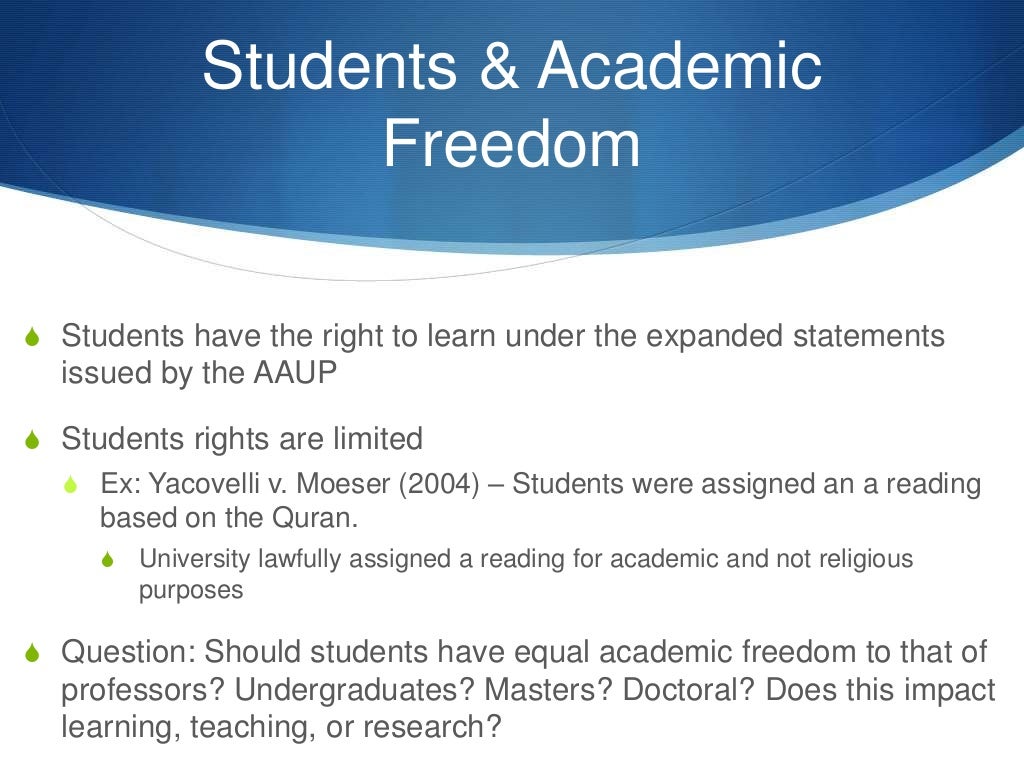 Students & Academic Freedom

Students have the right to learn under the expanded statements issued by the AAUP

Students rights are limited

Ex: Yacovelli v. Moeser (2004) – Students were assigned an a reading based on the Quran.

University lawfully assigned a reading for academic and not religious purposes

Question: Should students have equal academic freedom to that of professors? Undergraduates? Masters? Doctoral? Does this impact learning, teaching, or research?